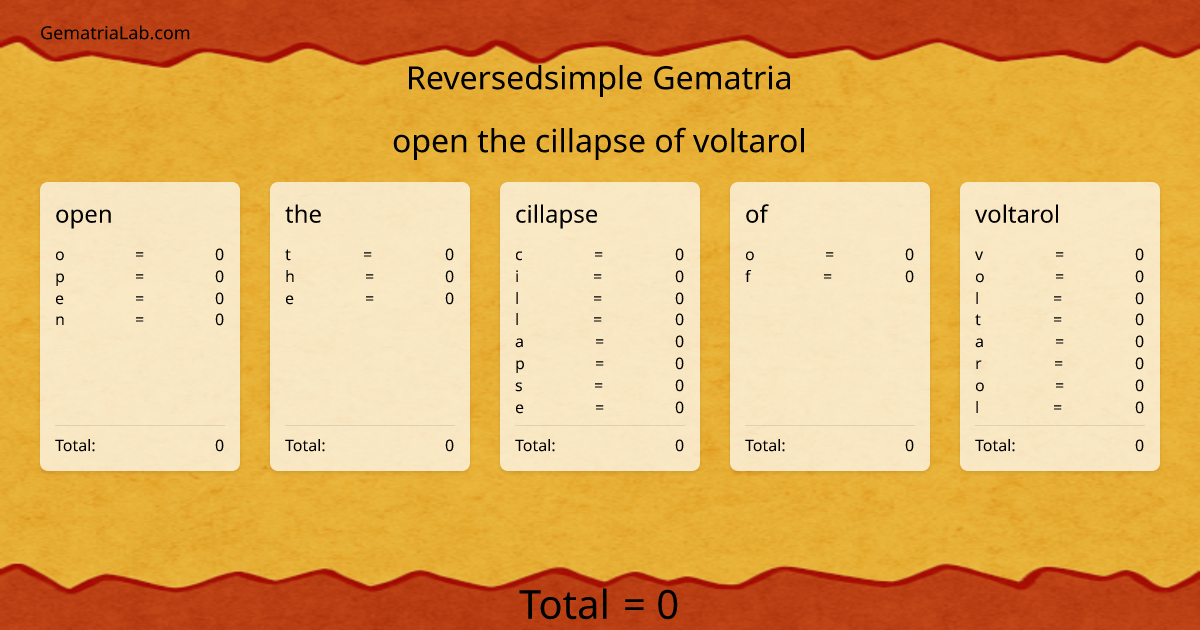 GematriaLab.com

Reversedsimple Gematria

open the cillapse of voltarol

open
o = 0
p = 0
e = 0
n = 0
Total: 0

the
t = 0
h = 0
e = 0
Total: 0

cillapse
c = 0
i = 0
l = 0
l = 0
a = 0
p = 0
s = 0
e = 0
Total: 0

of
o = 0
f = 0
Total: 0

voltarol
v = 0
o = 0
l = 0
t = 0
a = 0
r = 0
o = 0
l = 0
Total: 0

Total = 0